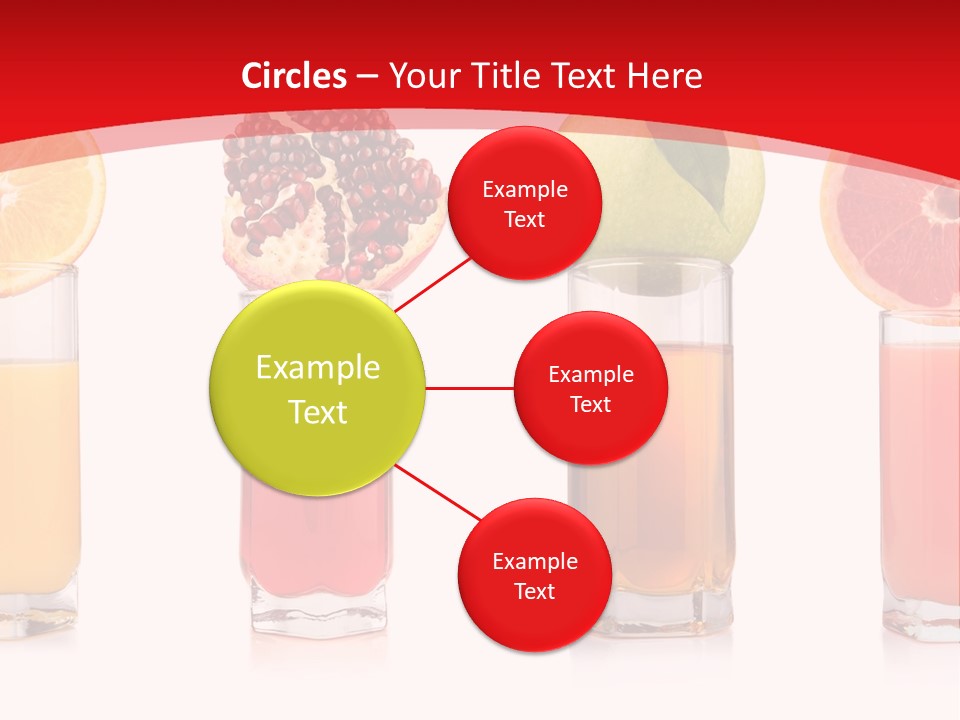 Circles – Your Title Text Here

Example Text

Example Text

Example Text

Example Text